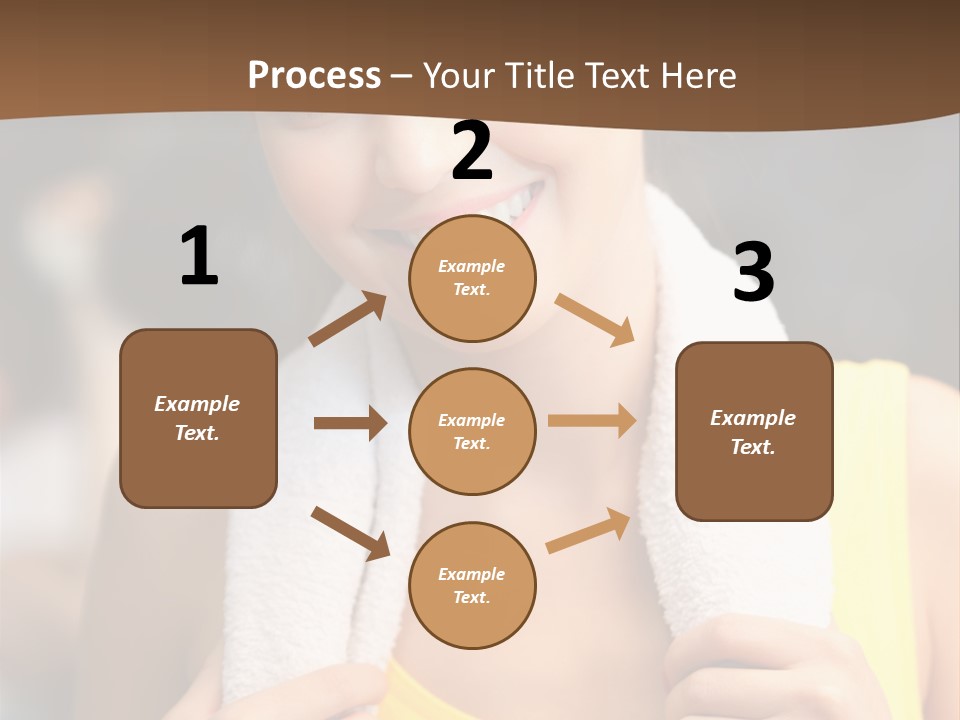 Process – Your Title Text Here

1

Example Text.

2

Example Text.

Example Text.

Example Text.

3

Example Text.